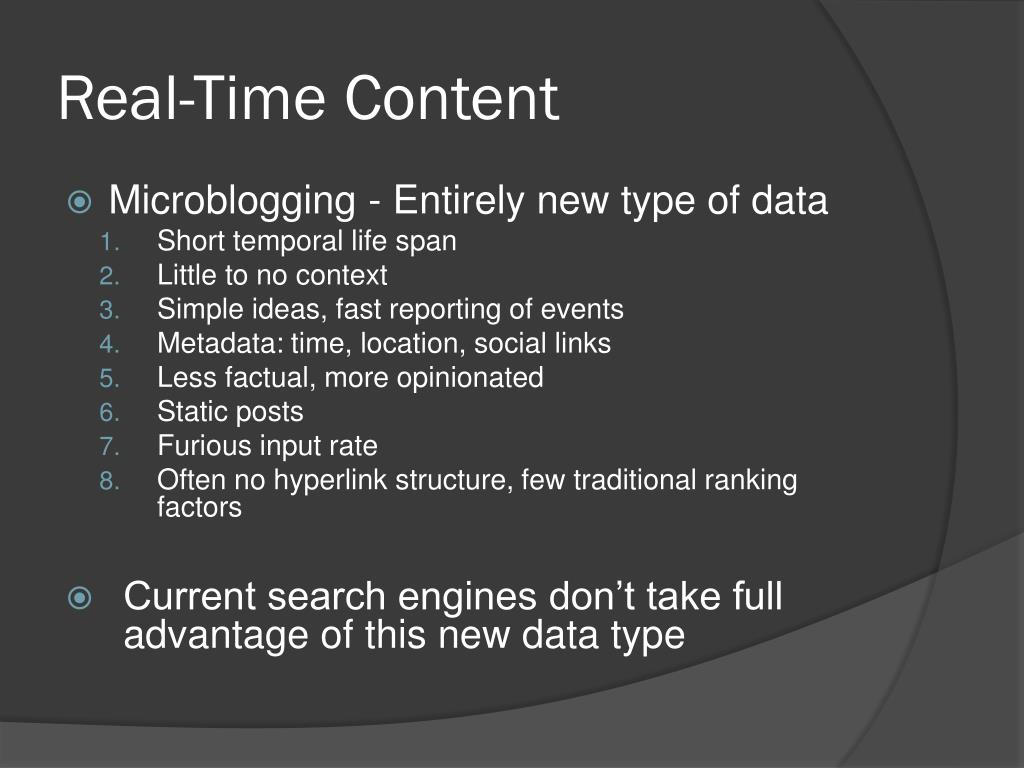 Real-Time Content

Microblogging - Entirely new type of data
1. Short temporal life span
2. Little to no context
3. Simple ideas, fast reporting of events
4. Metadata: time, location, social links
5. Less factual, more opinionated
6. Static posts
7. Furious input rate
8. Often no hyperlink structure, few traditional ranking factors

Current search engines don’t take full advantage of this new data type